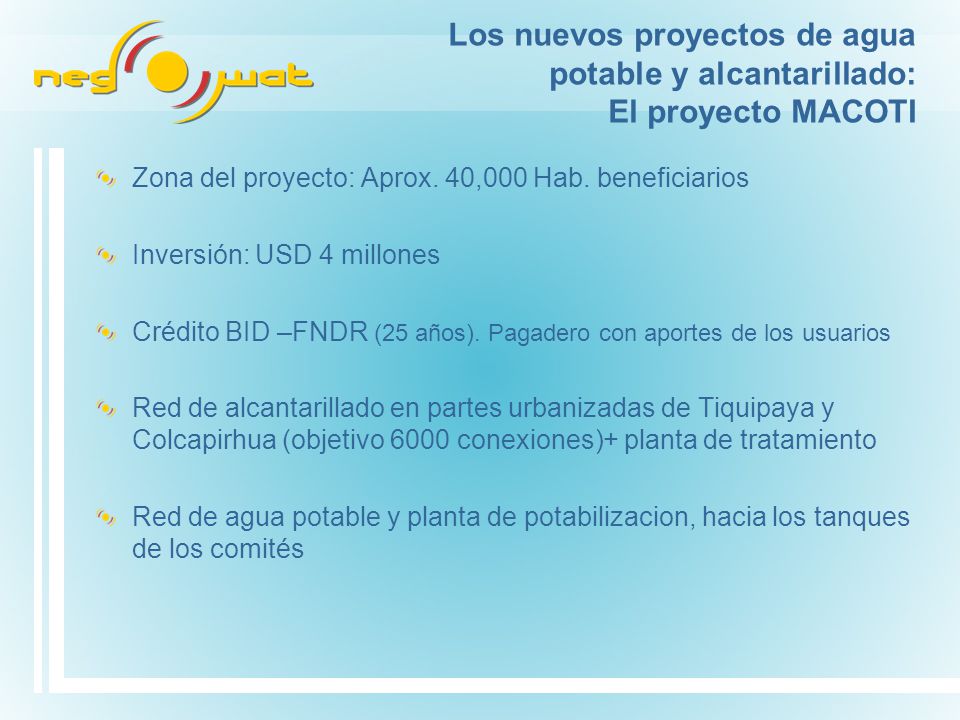 neg wat

Los nuevos proyectos de agua potable y alcantarillado:
El proyecto MACOTI

Zona del proyecto: Aprox. 40,000 Hab. beneficiarios

Inversión: USD 4 millones

Crédito BID –FNDR (25 años). Pagadero con aportes de los usuarios

Red de alcantarillado en partes urbanizadas de Tiquipaya y Colcapirhua (objetivo 6000 conexiones)+ planta de tratamiento

Red de agua potable y planta de potabilizacion, hacia los tanques de los comités